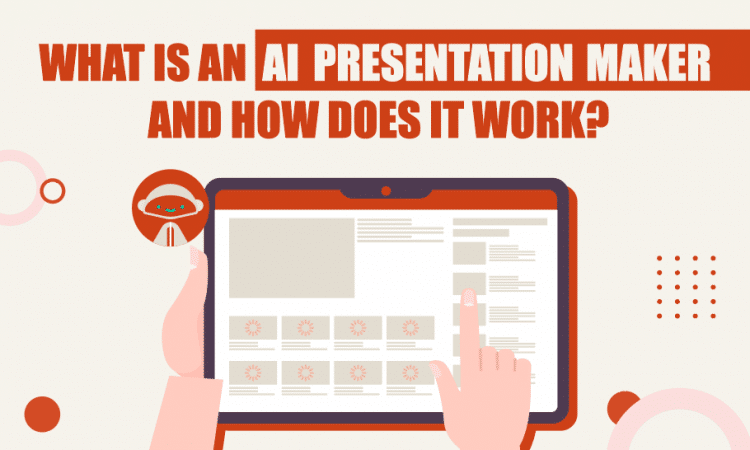 WHAT IS AN AI PRESENTATION MAKER AND HOW DOES IT WORK?